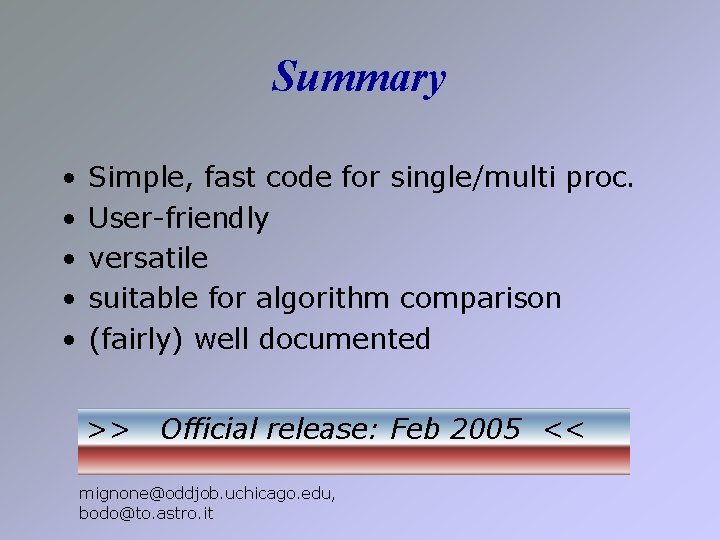 Summary

• Simple, fast code for single/multi proc.
• User-friendly
• versatile
• suitable for algorithm comparison
• (fairly) well documented

>> Official release: Feb 2005 <<

mignone@oddjob.uchicago.edu,
bodo@to.astro.it